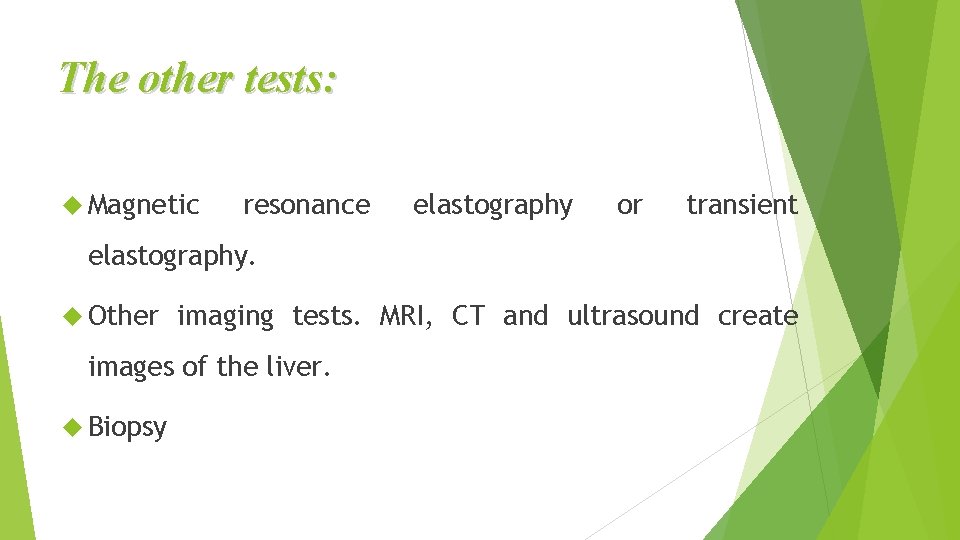 The other tests:

Magnetic resonance elastography or transient elastography.

Other imaging tests. MRI, CT and ultrasound create images of the liver.

Biopsy